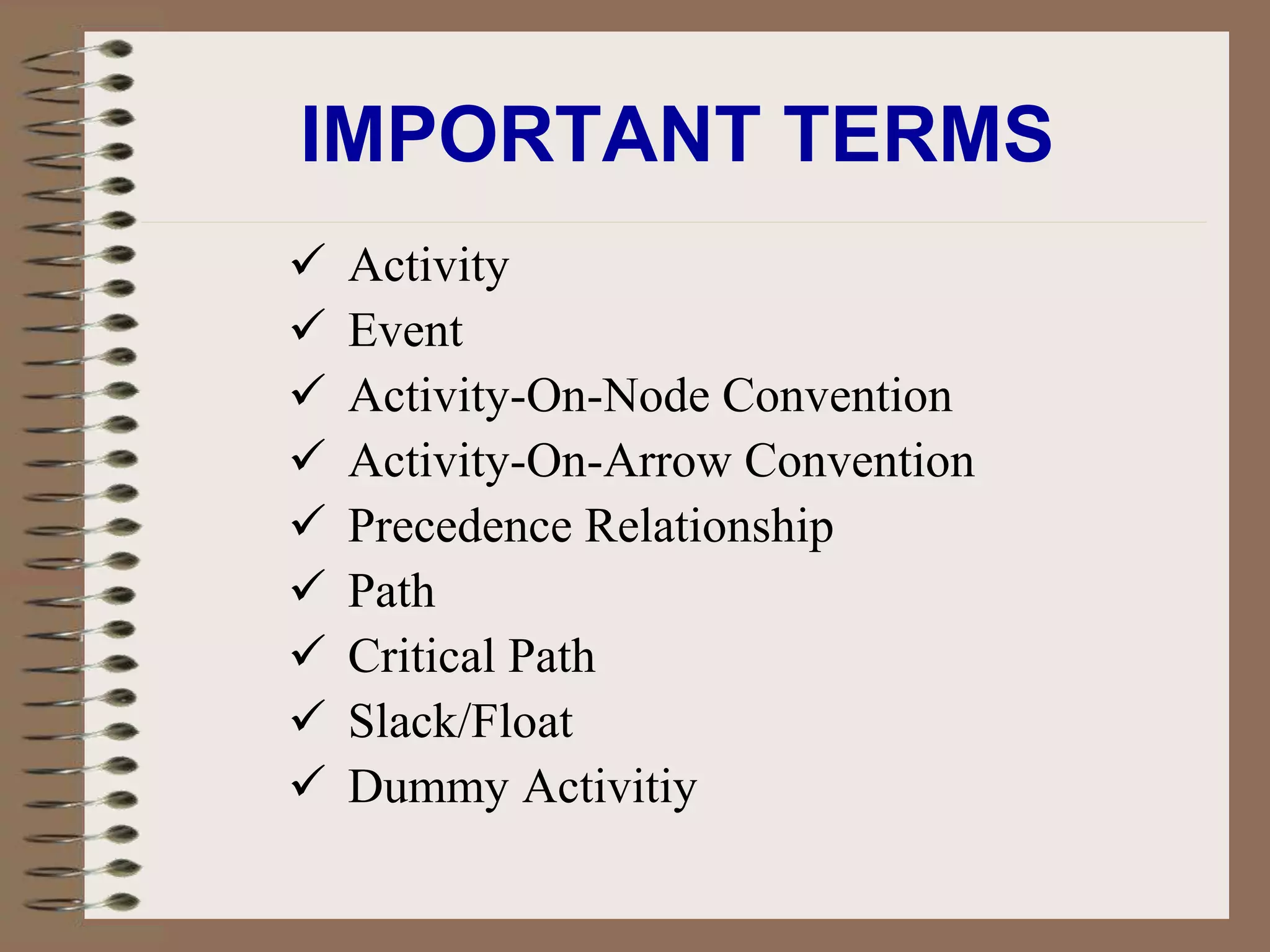 IMPORTANT TERMS

✓ Activity
✓ Event
✓ Activity-On-Node Convention
✓ Activity-On-Arrow Convention
✓ Precedence Relationship
✓ Path
✓ Critical Path
✓ Slack/Float
✓ Dummy Activitiy